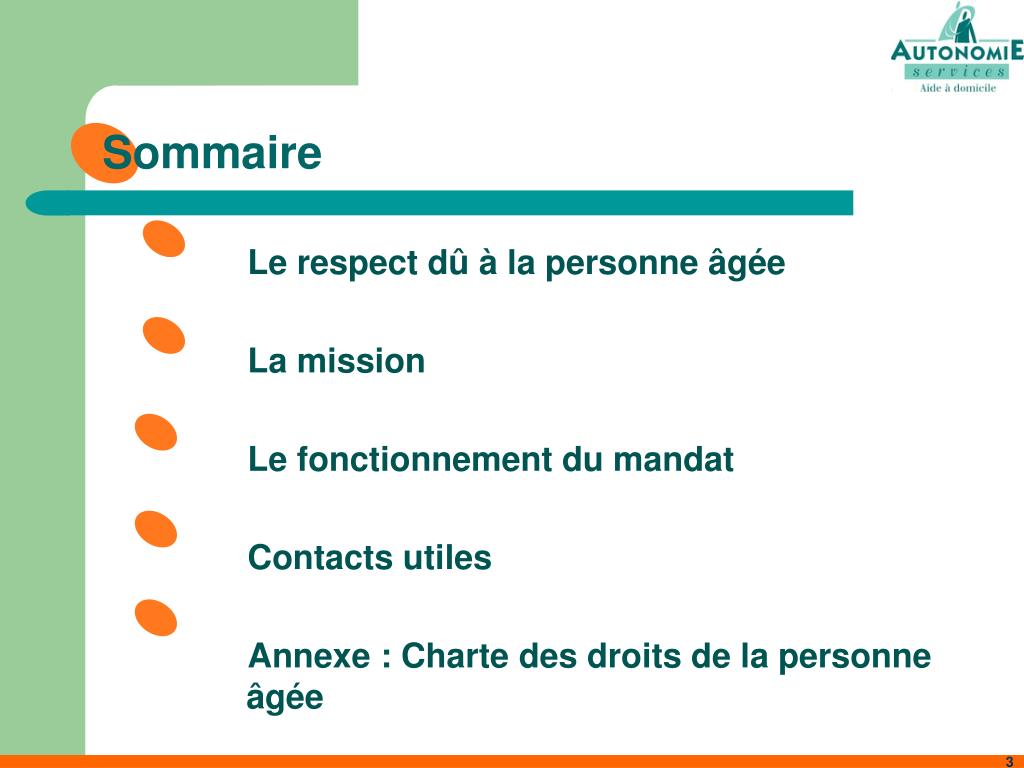 AUTONOMIE
services
Aide à domicile

Sommaire

Le respect dû à la personne âgée

La mission

Le fonctionnement du mandat

Contacts utiles

Annexe : Charte des droits de la personne âgée

3